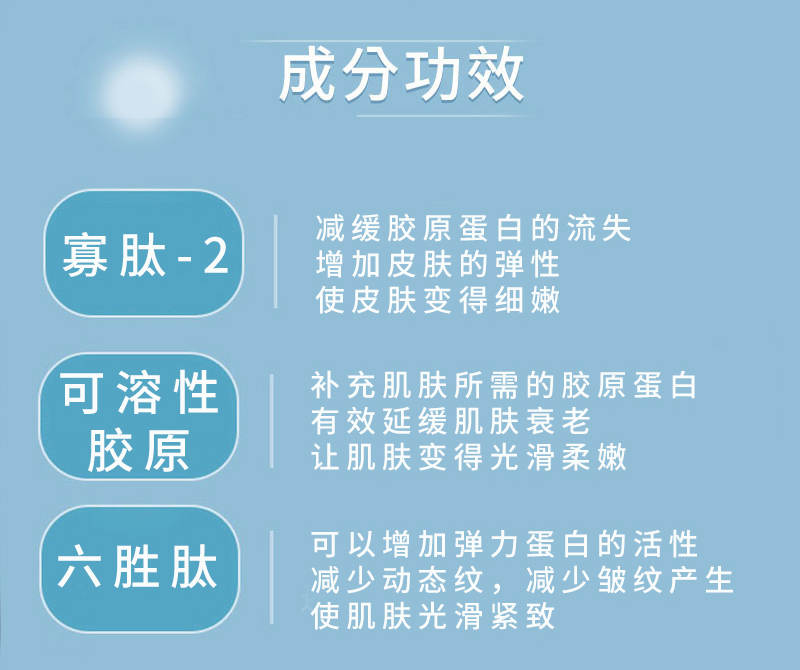 成分功效

寡肽-2

减缓胶原蛋白的流失
增加皮肤的弹性
使皮肤变得细嫩

可溶性胶原

补充肌肤所需的胶原蛋白
有效延缓肌肤衰老
让肌肤变得光滑柔嫩

六胜肽

可以增加弹力蛋白的活性
减少动态纹，减少皱纹产生
使肌肤光滑紧致